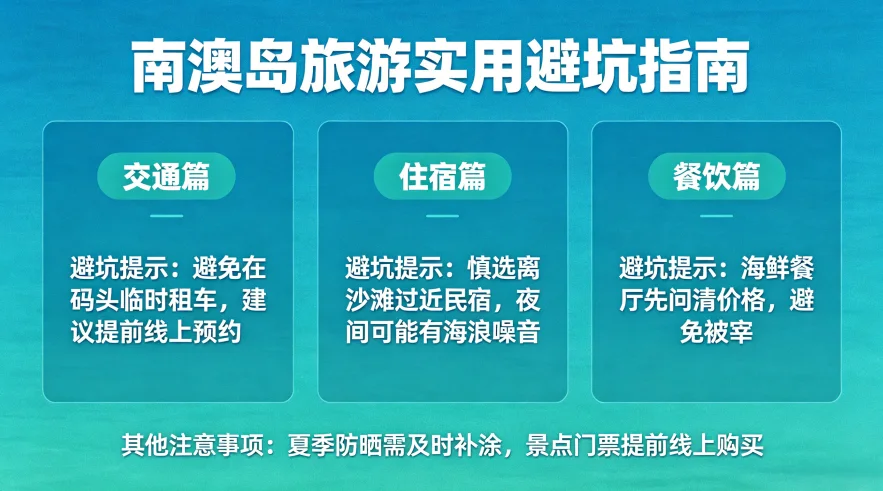 南澳岛旅游实用避坑指南

交通篇

避坑提示：避免在码头临时租车，建议提前线上预约

住宿篇

避坑提示：慎选离沙滩过近民宿，夜间可能有海浪噪音

餐饮篇

避坑提示：海鲜餐厅先问清价格，避免被宰

其他注意事项：夏季防晒需及时补涂，景点门票提前线上购买